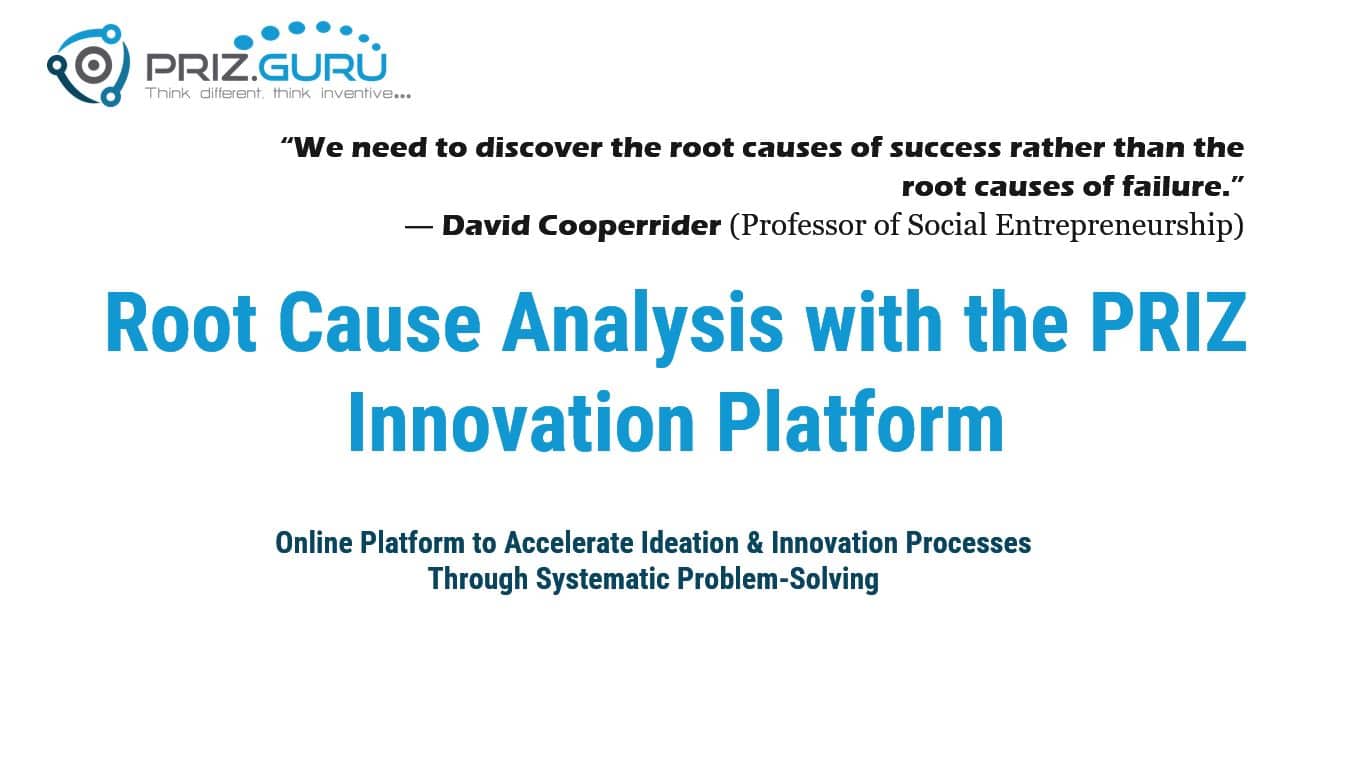 PRIZ.GURU
Think different, think inventive...

“We need to discover the root causes of success rather than the root causes of failure.”
— David Cooperrider (Professor of Social Entrepreneurship)

Root Cause Analysis with the PRIZ Innovation Platform

Online Platform to Accelerate Ideation & Innovation Processes Through Systematic Problem-Solving